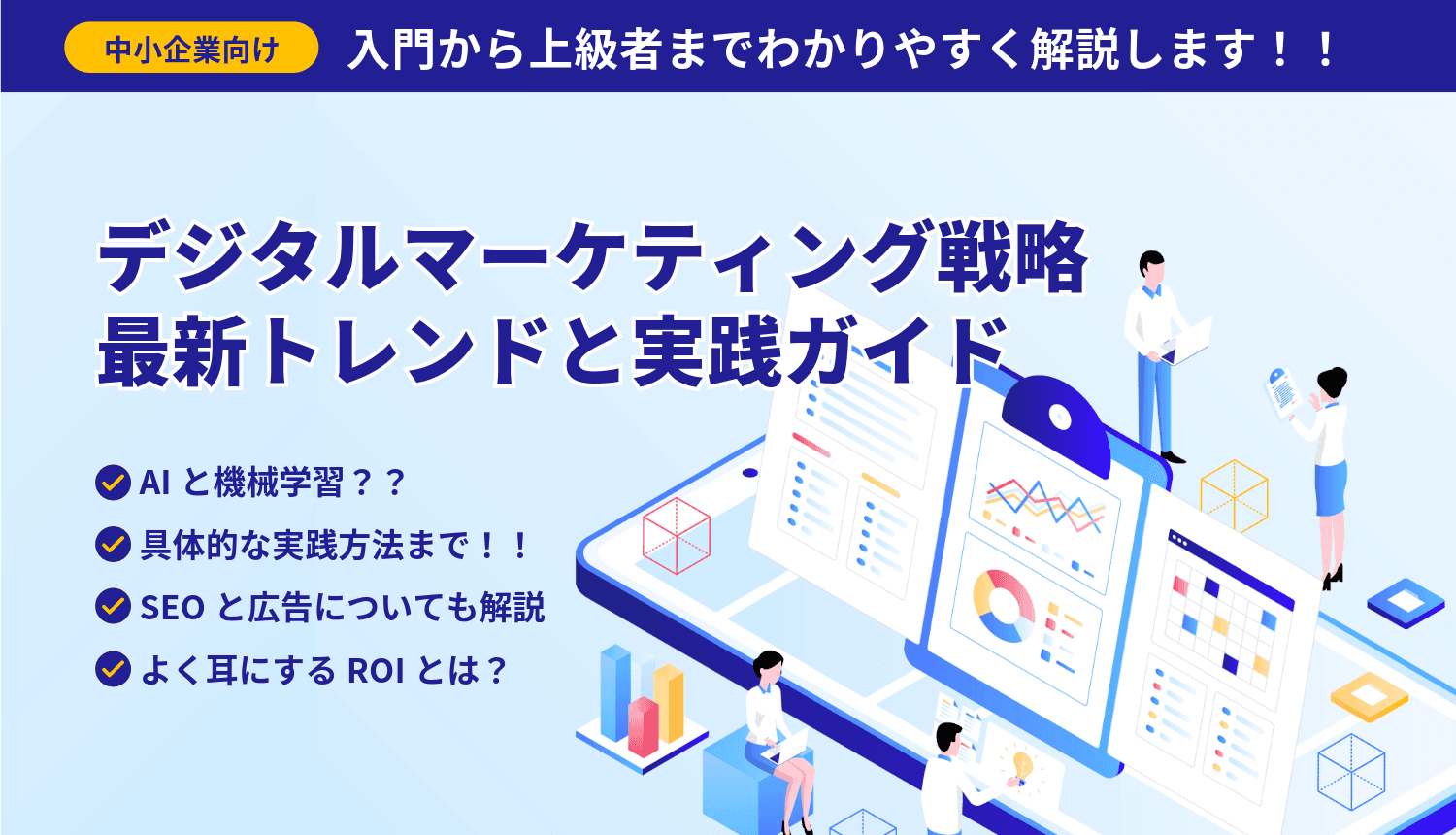 中小企業向け 入門から上級者までわかりやすく解説します！！

デジタルマーケティング戦略
最新トレンドと実践ガイド

AI と機械学習？？
具体的な実践方法まで！！
SEO と広告についても解説
よく耳にする ROI とは？